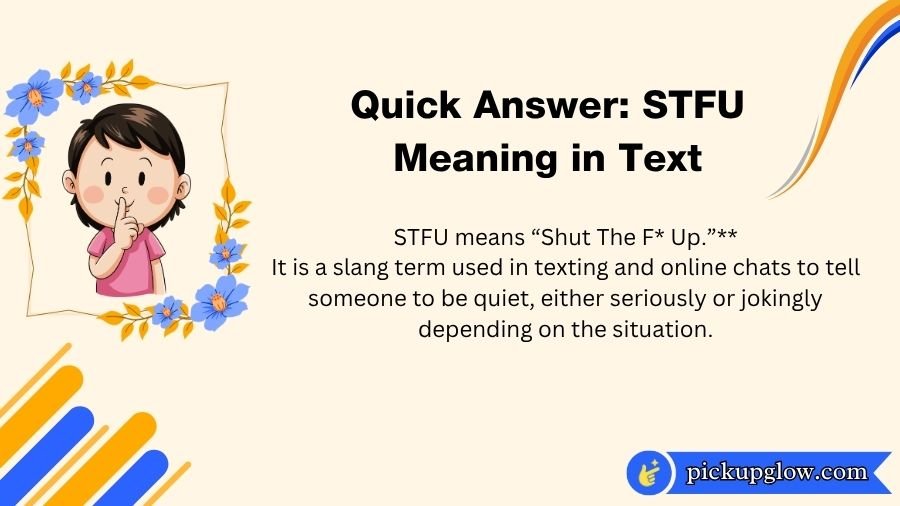 Quick Answer: STFU Meaning in Text

STFU means “Shut The F* Up.”**
It is a slang term used in texting and online chats to tell someone to be quiet, either seriously or jokingly depending on the situation.

pickupglow.com